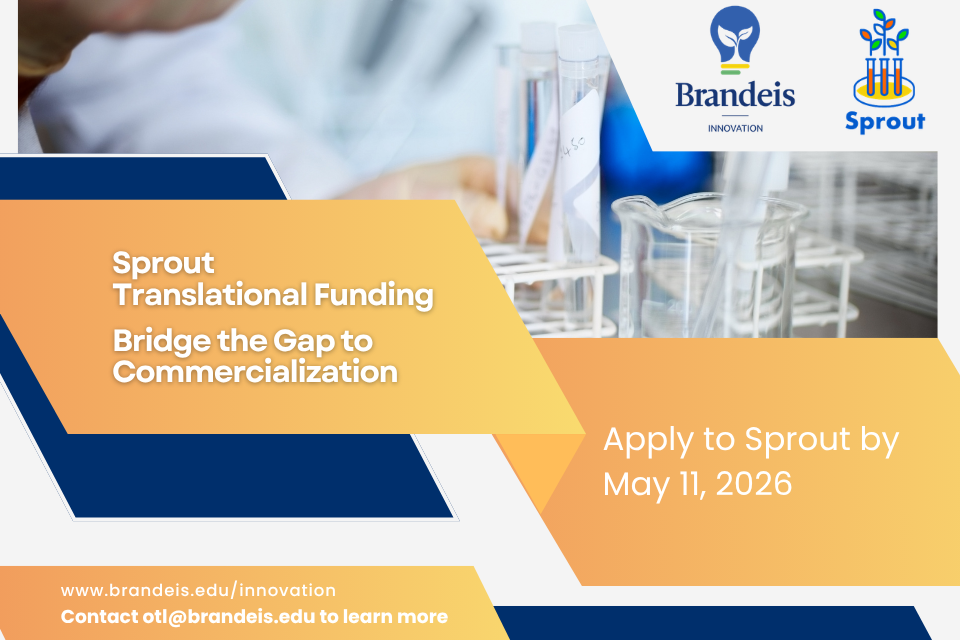 Brandeis
INNOVATION

Sprout

Sprout
Translational Funding

Bridge the Gap to Commercialization

Apply to Sprout by May 11, 2026

www.brandeis.edu/innovation
Contact otl@brandeis.edu to learn more